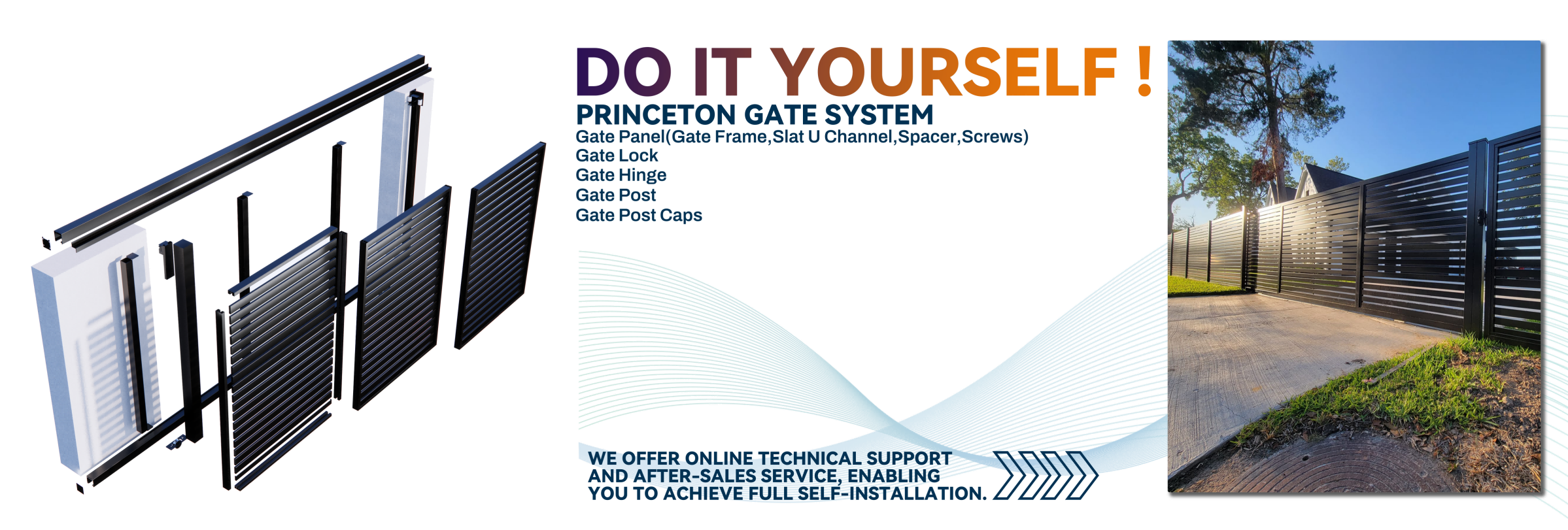 DO IT YOURSELF !

PRINCETON GATE SYSTEM

Gate Panel(Gate Frame,Slat U Channel,Spacer,Screws)
Gate Lock
Gate Hinge
Gate Post
Gate Post Caps

WE OFFER ONLINE TECHNICAL SUPPORT AND AFTER-SALES SERVICE, ENABLING YOU TO ACHIEVE FULL SELF-INSTALLATION.